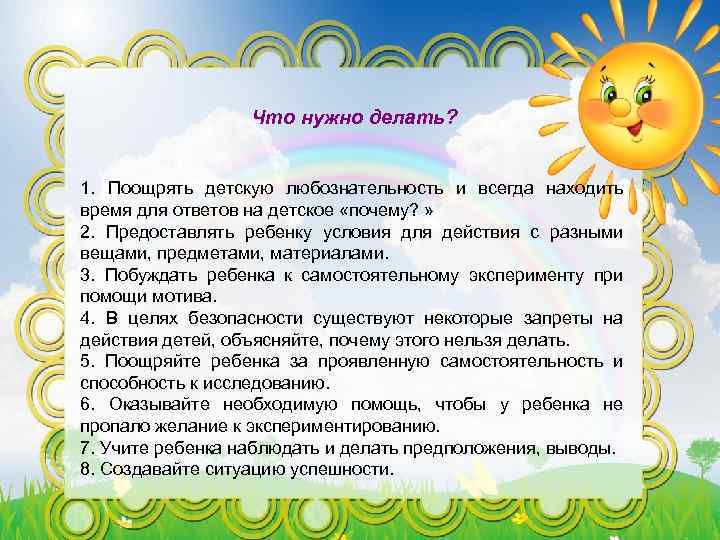 Что нужно делать?

1. Поощрять детскую любознательность и всегда находить время для ответов на детское «почему? »
2. Предоставлять ребенку условия для действия с разными вещами, предметами, материалами.
3. Побуждать ребенка к самостоятельному эксперименту при помощи мотива.
4. В целях безопасности существуют некоторые запреты на действия детей, объясняйте, почему этого нельзя делать.
5. Поощряйте ребенка за проявленную самостоятельность и способность к исследованию.
6. Оказывайте необходимую помощь, чтобы у ребенка не пропало желание к экспериментированию.
7. Учите ребенка наблюдать и делать предположения, выводы.
8. Создавайте ситуацию успешности.